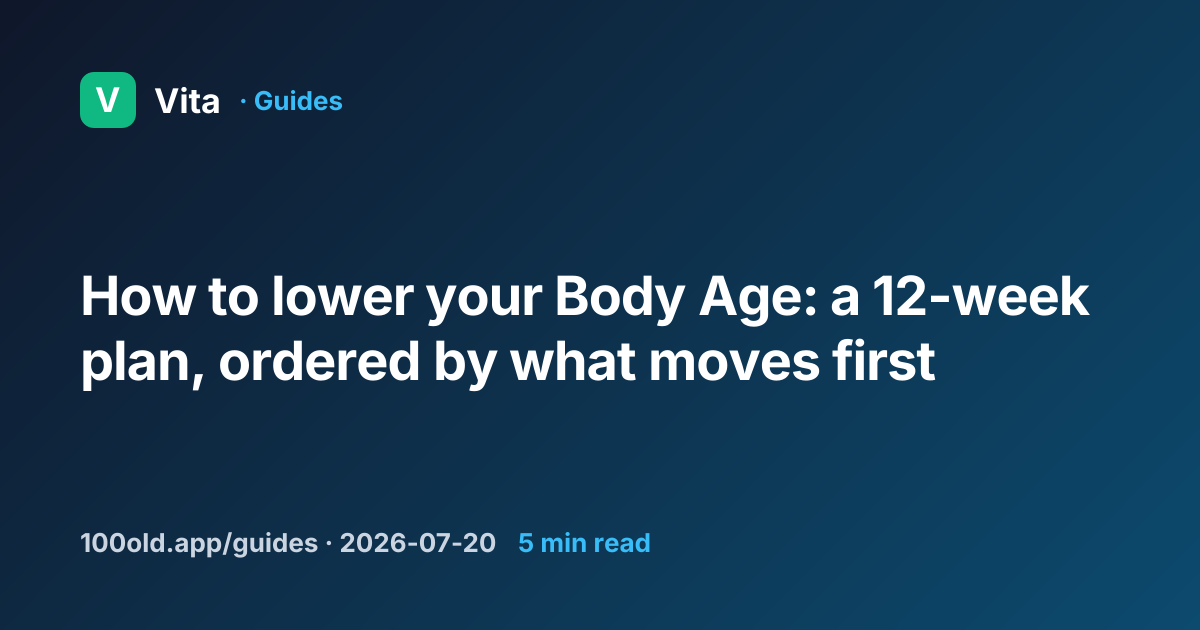 V Vita · Guides

How to lower your Body Age: a 12-week plan, ordered by what moves first

100old.app/guides · 2026-07-20 5 min read